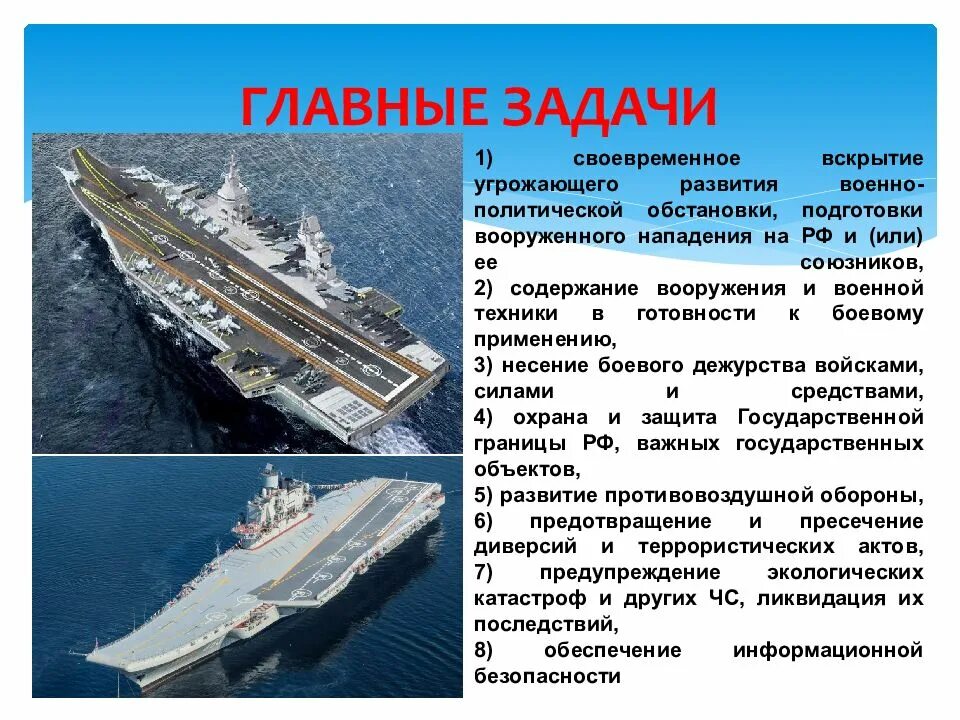 ГЛАВНЫЕ ЗАДАЧИ

1) своевременное вскрытие угрожающего развития военно-политической обстановки, подготовки вооруженного нападения на РФ и (или) ее союзников,
2) содержание вооружения и военной техники в готовности к боевому применению,
3) несение боевого дежурства войсками, силами и средствами,
4) охрана и защита Государственной границы РФ, важных государственных объектов,
5) развитие противовоздушной обороны,
6) предотвращение и пресечение диверсий и террористических актов,
7) предупреждение экологических катастроф и других ЧС, ликвидация их последствий,
8) обеспечение информационной безопасности